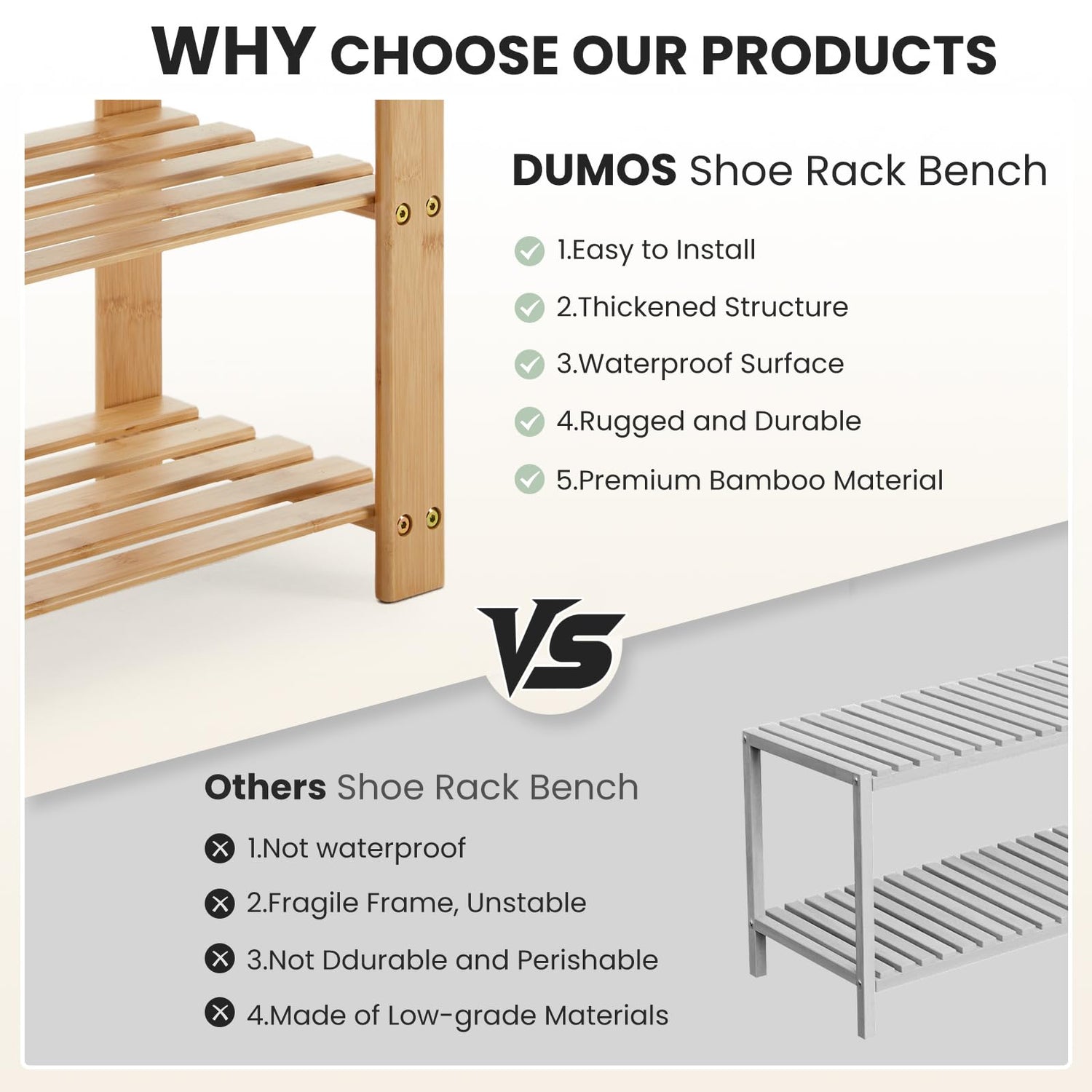 WHY CHOOSE OUR PRODUCTS

DUMOS Shoe Rack Bench

1.Easy to Install

2.Thickened Structure

3.Waterproof Surface

4.Rugged and Durable

5.Premium Bamboo Material

VS

Others Shoe Rack Bench

1.Not waterproof

2.Fragile Frame, Unstable

3.Not Ddurable and Perishable

4.Made of Low-grade Materials